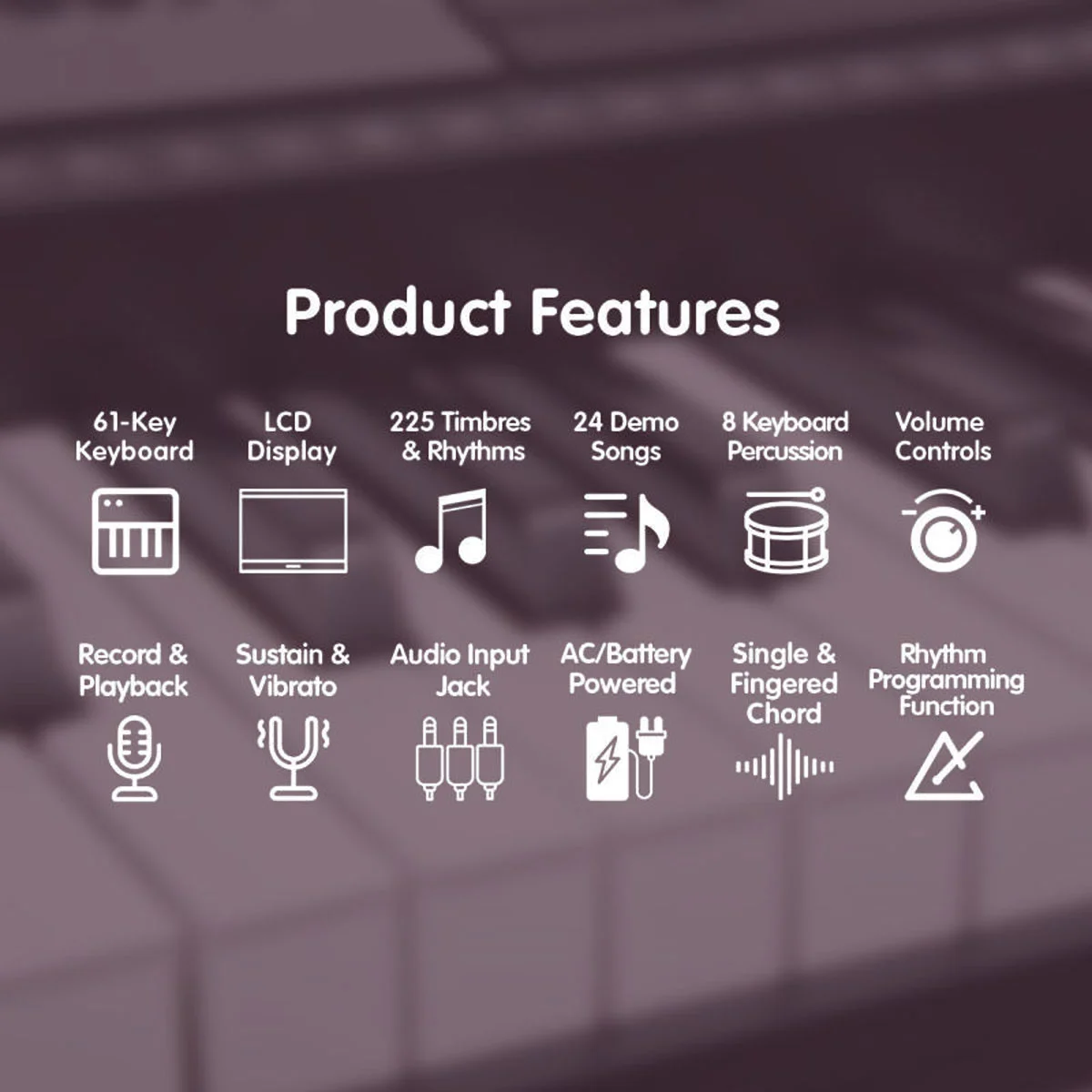 Product Features

61-Key Keyboard

LCD Display

225 Timbres & Rhythms

24 Demo Songs

8 Keyboard Percussion

Volume Controls

Record & Playback

Sustain & Vibrato

Audio Input Jack

AC/Battery Powered

Single & Fingered Chord

Rhythm Programming Function